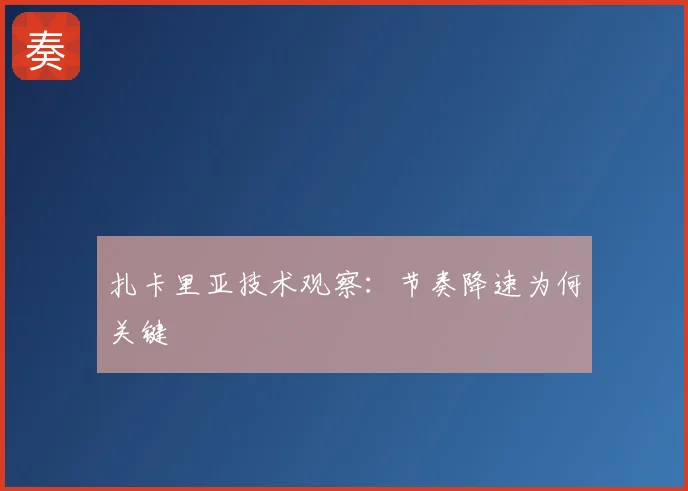 奏

扎卡里亚技术观察：节奏降速为何关键